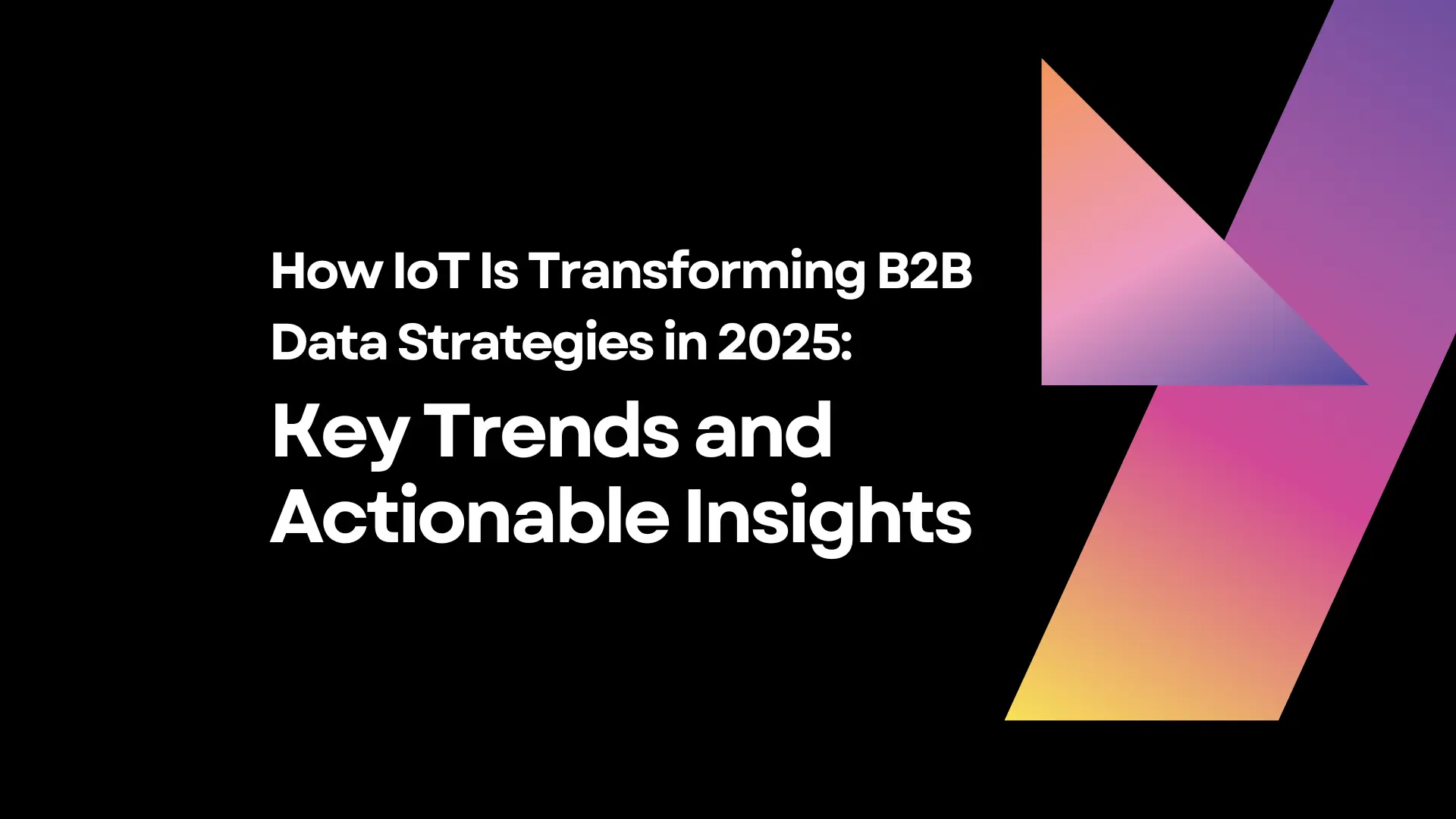 How IoT Is Transforming B2B Data Strategies in 2025:

Key Trends and Actionable Insights